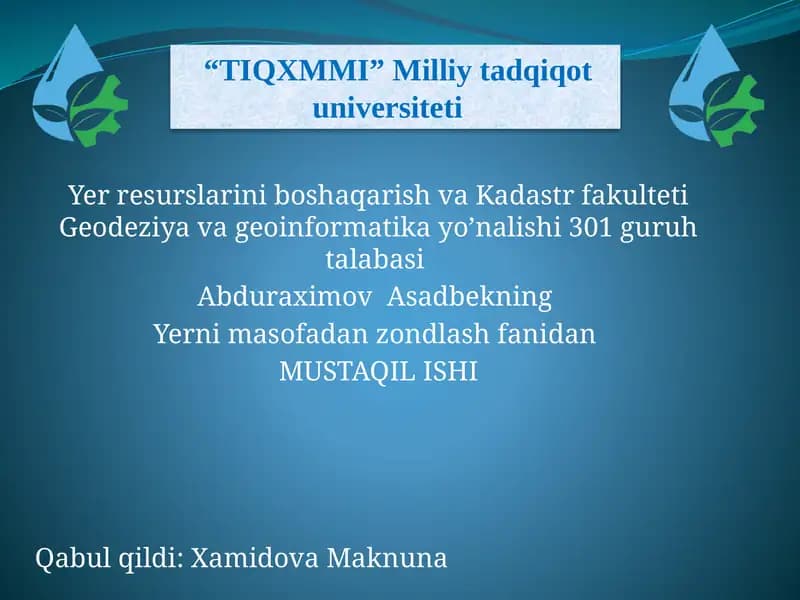 “TIQXMMI” Milliy tadqiqot universiteti

Yer resurslarini boshaqarish va Kadastr fakulteti Geodeziya va geoinformatika yo’nalishi 301 guruh talabasi
Abduraximov Asadbekning
Yerni masofadan zondlash fanidan
MUSTAQIL ISHI

Qabul qildi: Xamidova Maknuna